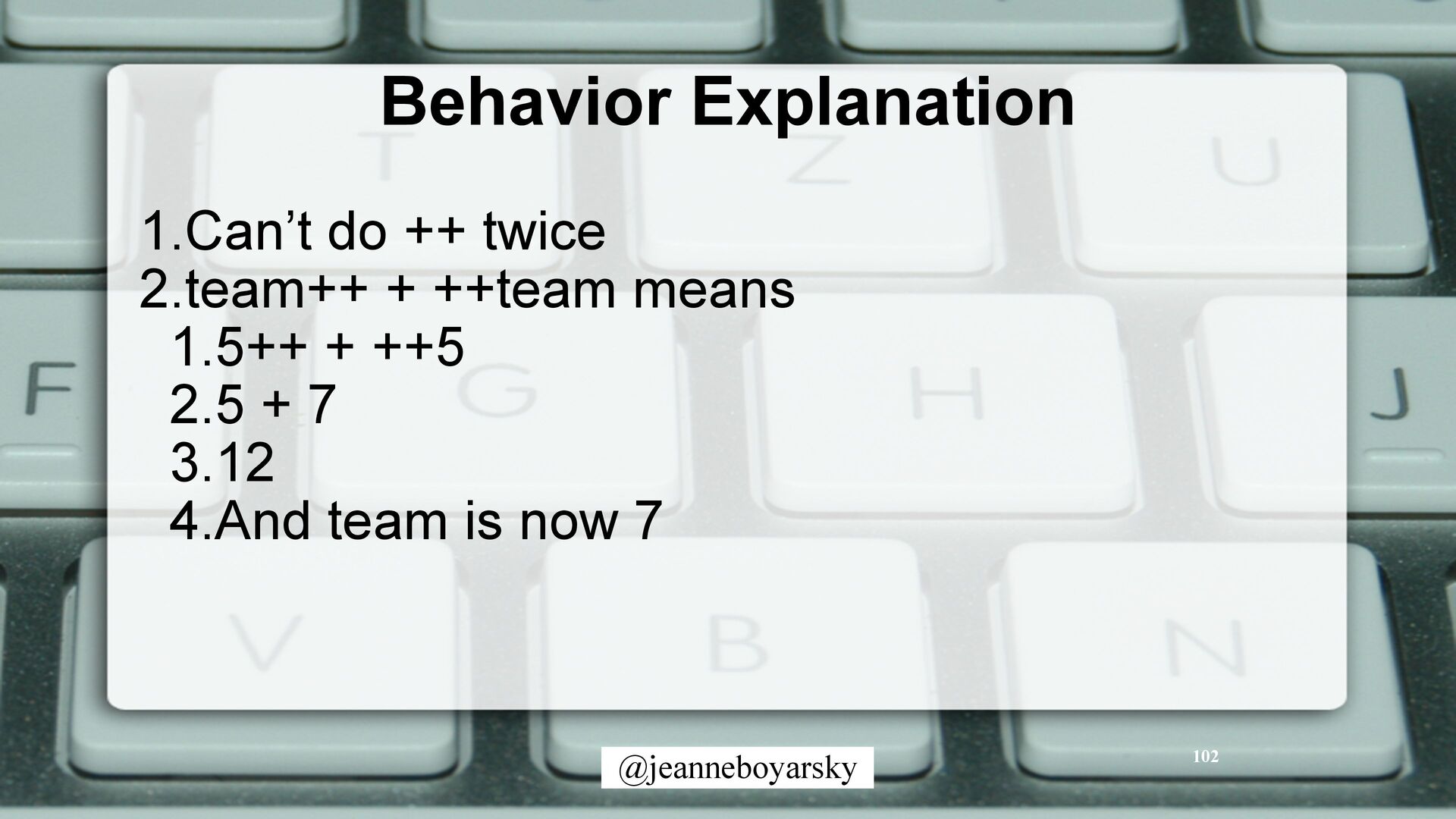 Behavior Explanation

1.Can’t do ++ twice
2.team++ + ++team means
1.5++ + ++5
2.5 + 7
3.12
4.And team is now 7

@jeanneboyarsky

102